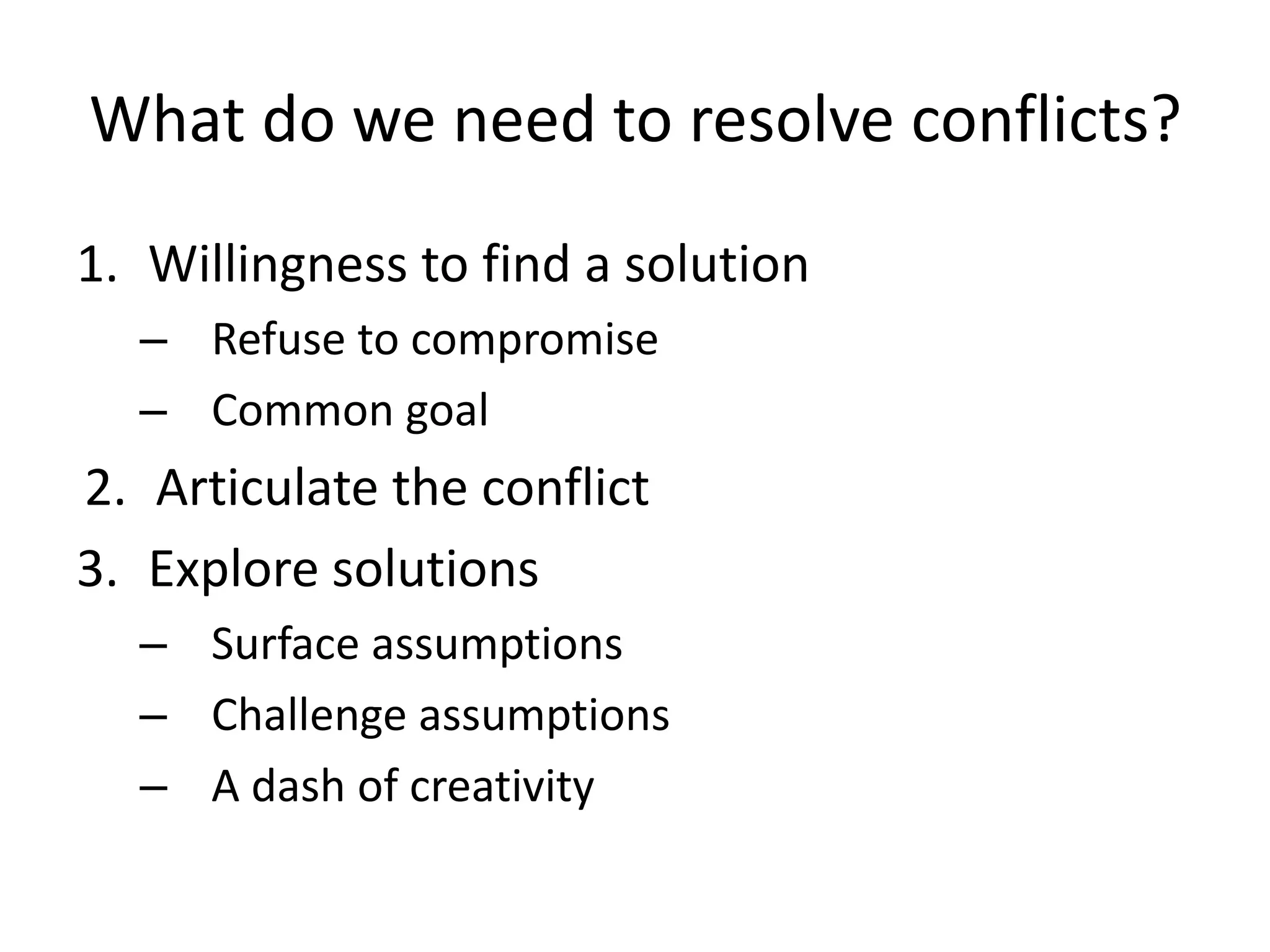 What do we need to resolve conflicts?

1. Willingness to find a solution
– Refuse to compromise
– Common goal
2. Articulate the conflict
3. Explore solutions
– Surface assumptions
– Challenge assumptions
– A dash of creativity